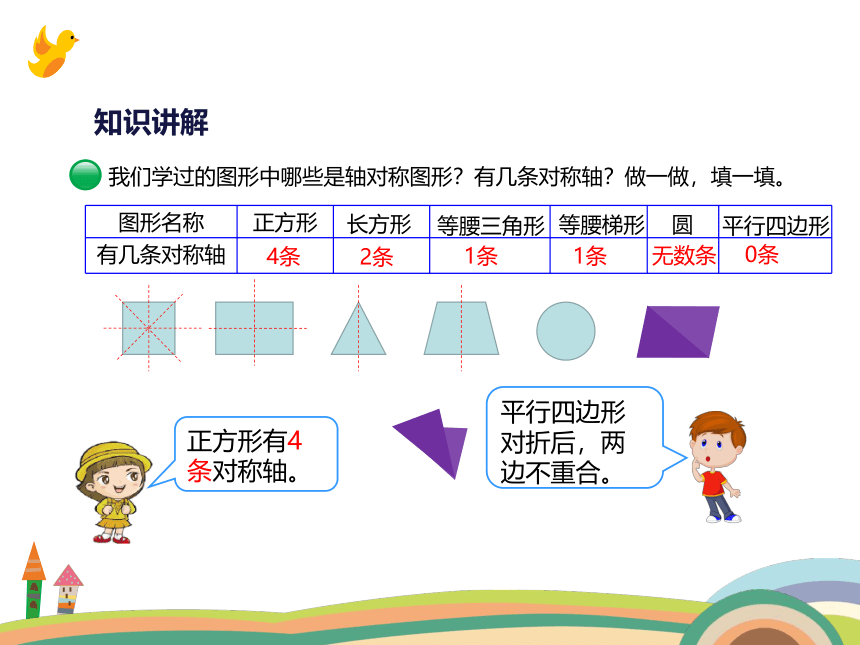 知识讲解

我们学过的图形中哪些是轴对称图形？有几条对称轴？做一做，填一填。

| 图形名称 | 正方形 | 长方形 | 等腰三角形 | 等腰梯形 | 圆 | 平行四边形 |
|---|---|---|---|---|---|---|
| 有几条对称轴 | 4条 | 2条 | 1条 | 1条 | 无数条 | 0条 |

正方形有4条对称轴。

平行四边形对折后，两边不重合。